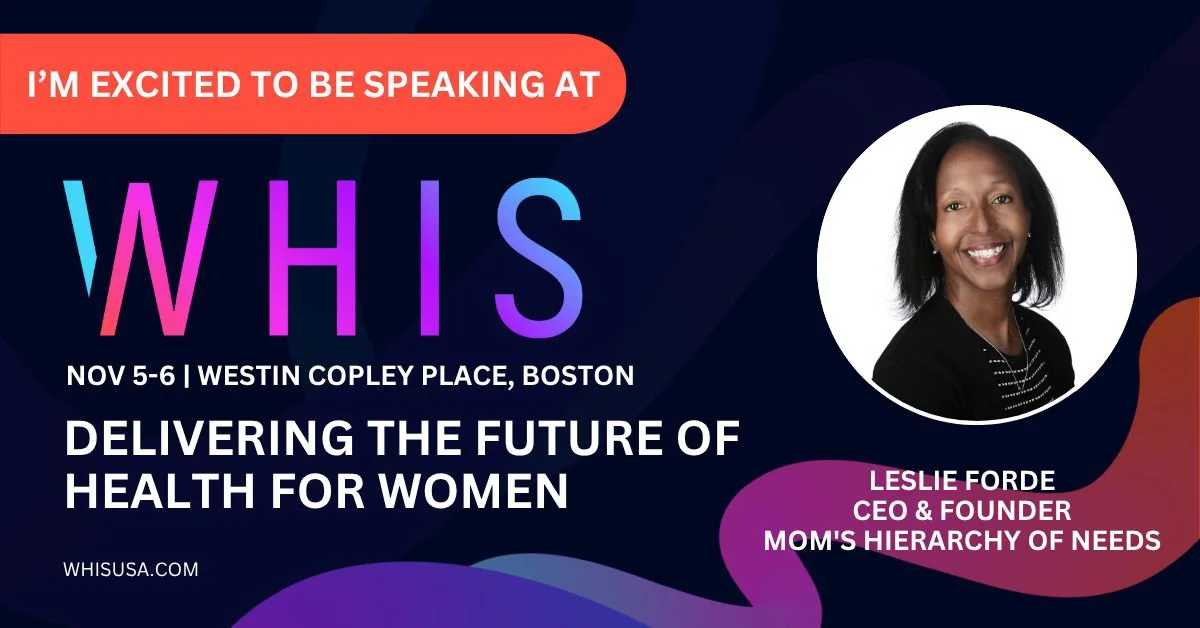 I'M EXCITED TO BE SPEAKING AT

WHIS

NOV 5-6 | WESTIN COPLEY PLACE, BOSTON

DELIVERING THE FUTURE OF HEALTH FOR WOMEN

WHISUSA.COM

LESLIE FORDE
CEO & FOUNDER
MOM'S HIERARCHY OF NEEDS